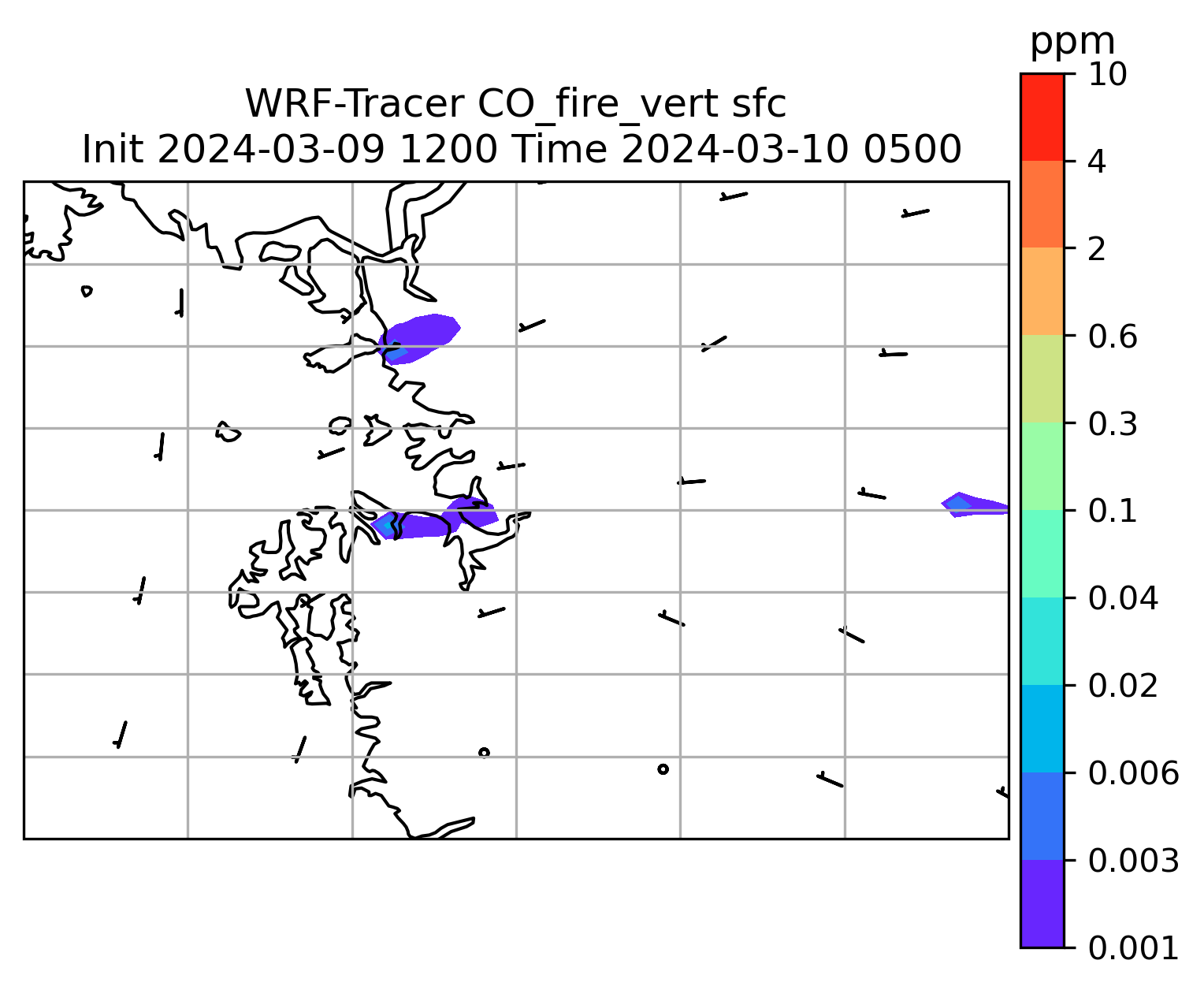 WRF-Tracer CO_fire_vert sfc
Init 2024-03-09 1200 Time 2024-03-10 0500

ppm
10
4
2
0.6
0.3
0.1
0.04
0.02
0.006
0.003
0.001